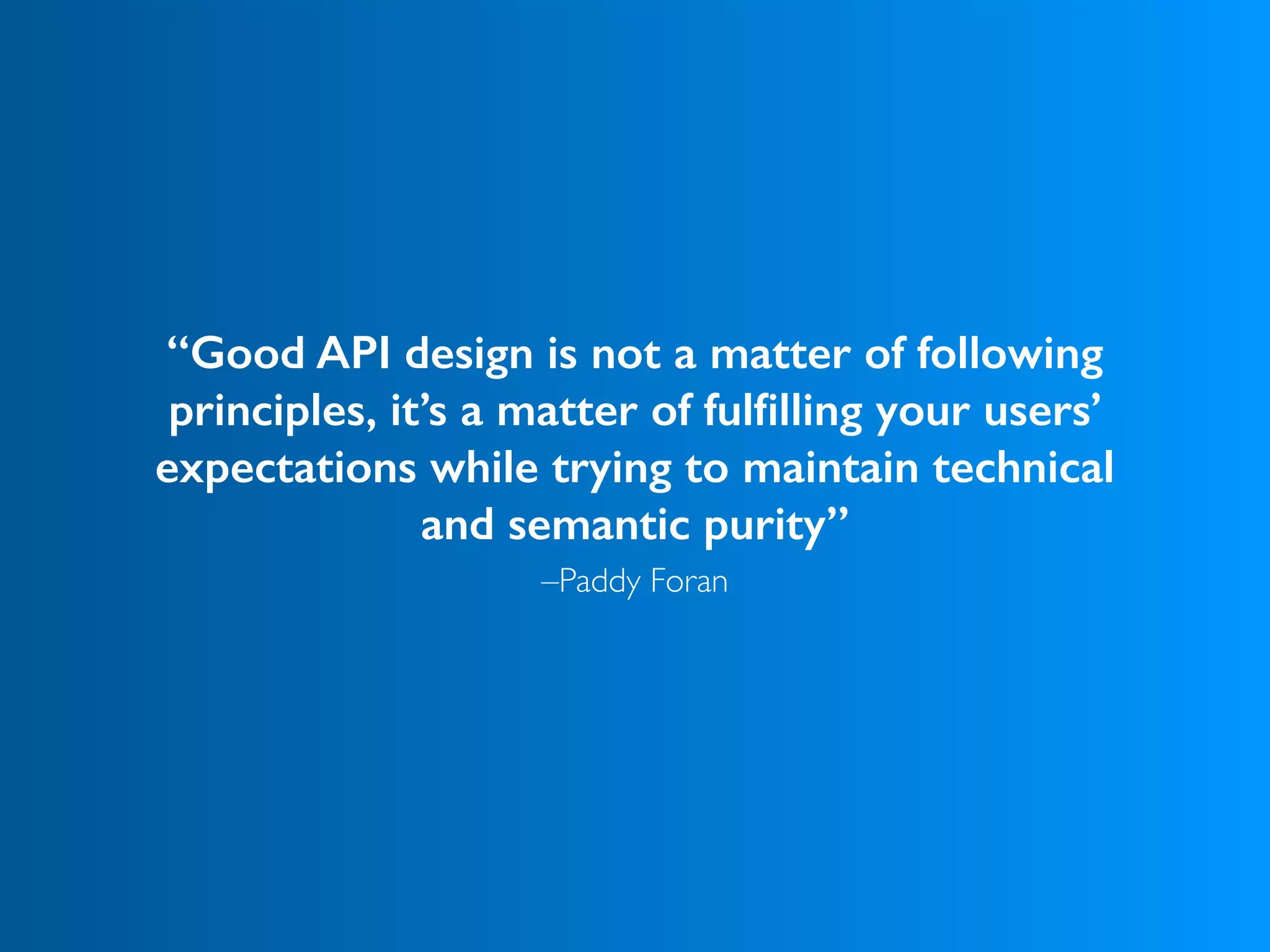 “Good API design is not a matter of following principles, it’s a matter of fulfilling your users’ expectations while trying to maintain technical and semantic purity”

–Paddy Foran